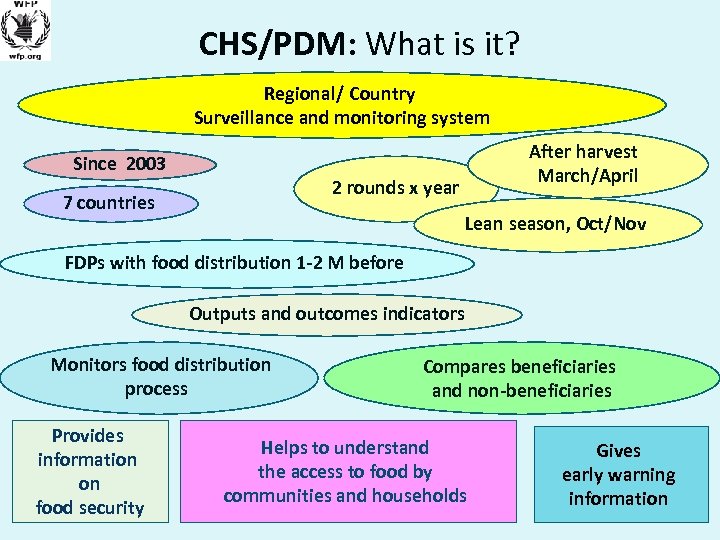 WFP
wfp.org

CHS/PDM: What is it?

Regional/ Country
Surveillance and monitoring system

Since 2003

7 countries

2 rounds x year

After harvest
March/April

Lean season, Oct/Nov

FDPs with food distribution 1-2 M before

Outputs and outcomes indicators

Monitors food distribution process

Compares beneficiaries and non-beneficiaries

Provides information on food security

Helps to understand the access to food by communities and households

Gives early warning information